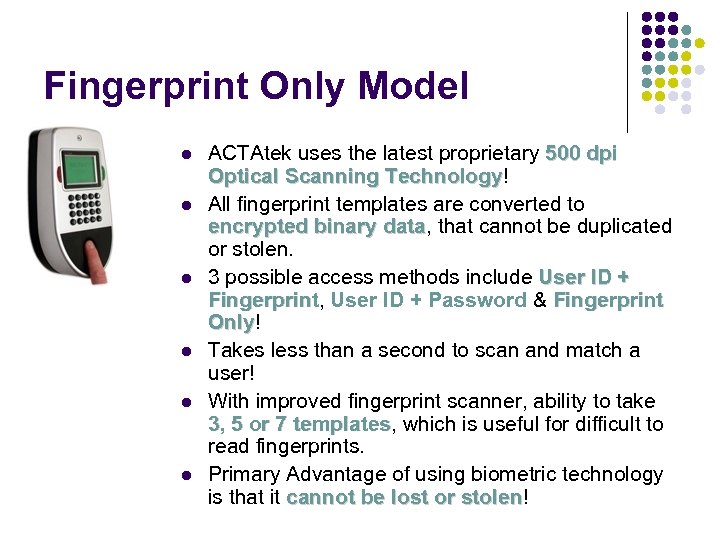 Fingerprint Only Model

- ACTAtek uses the latest proprietary 500 dpi Optical Scanning Technology!
- All fingerprint templates are converted to encrypted binary data, that cannot be duplicated or stolen.
- 3 possible access methods include User ID + Fingerprint, User ID + Password & Fingerprint Only!
- Takes less than a second to scan and match a user!
- With improved fingerprint scanner, ability to take 3, 5 or 7 templates, which is useful for difficult to read fingerprints.
- Primary Advantage of using biometric technology is that it cannot be lost or stolen!